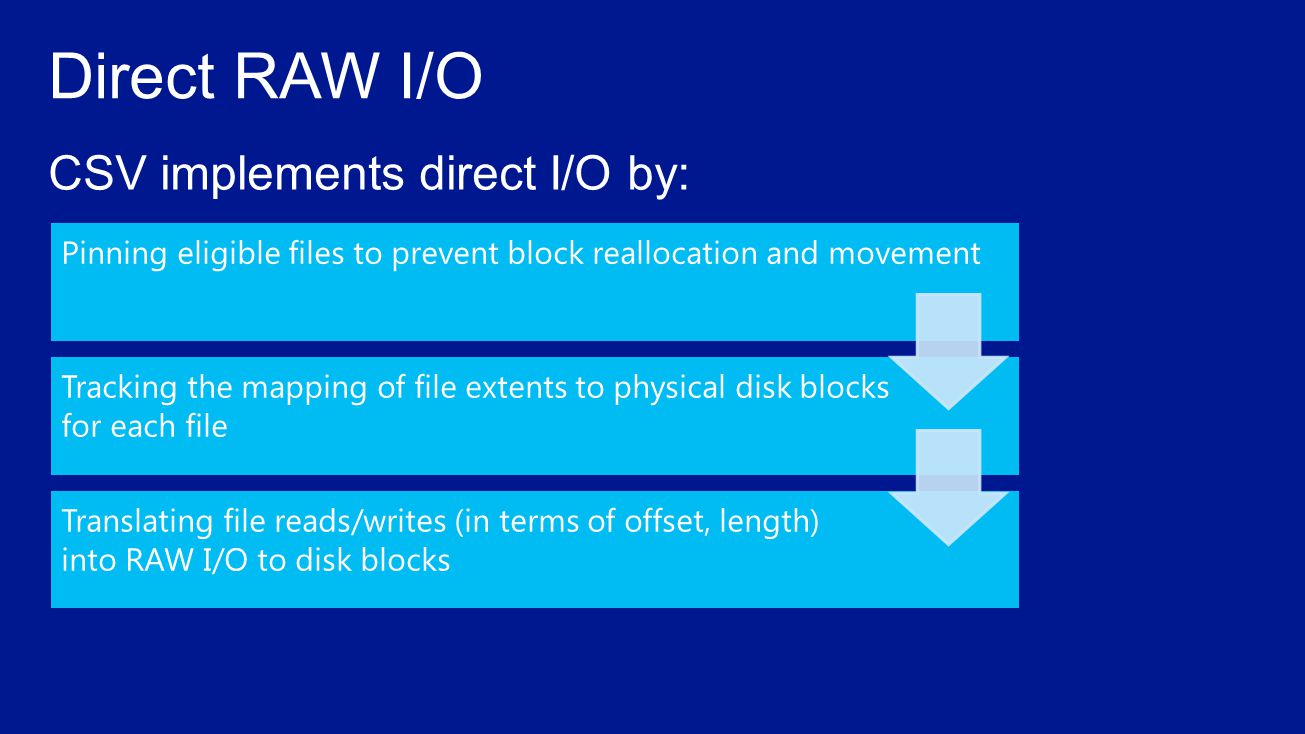 Direct RAW I/O

CSV implements direct I/O by:

Pinning eligible files to prevent block reallocation and movement

Tracking the mapping of file extents to physical disk blocks for each file

Translating file reads/writes (in terms of offset, length) into RAW I/O to disk blocks